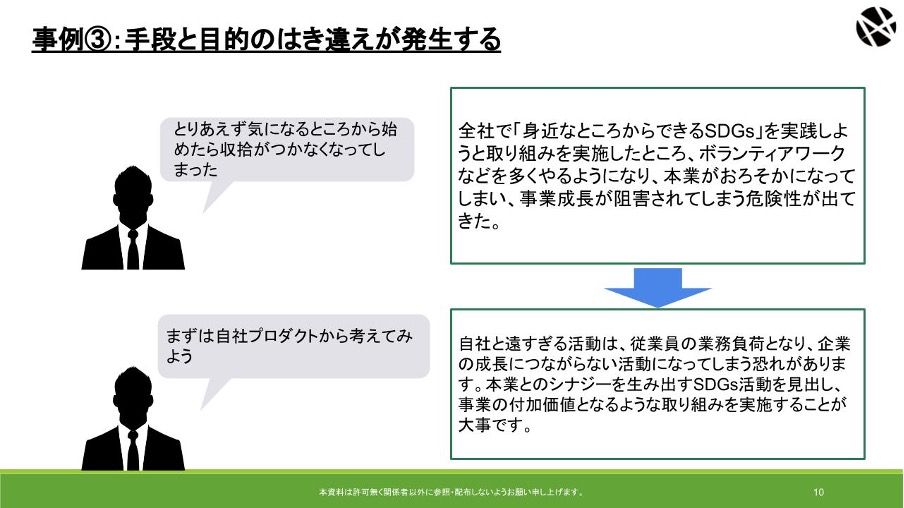 事例③：手段と目的のはき違えが発生する

とりあえず気になるところから始めたら収拾がつかなくなってしまった

全社で「身近なところからできるSDGs」を実践しようと取り組みを実施したところ、ボランティアワークなどを多くやるようになり、本業がおろそかになってしまい、事業成長が阻害されてしまう危険性が出てきた。

まずは自社プロダクトから考えてみよう

自社と遠すぎる活動は、従業員の業務負荷となり、企業の成長につながらない活動になってしまう恐れがあります。本業とのシナジーを生み出すSDGs活動を見出し、事業の付加価値となるような取り組みを実施することが大事です。

本資料は許可無く関係者以外に参照・配布しないようお願い申し上げます。

10